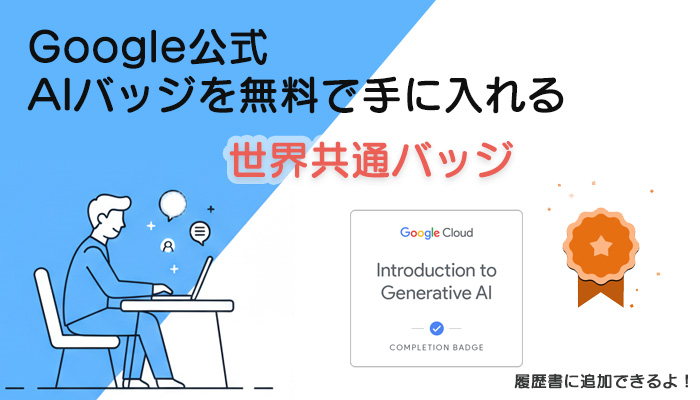 Google公式
AIバッジを無料で手に入れる

世界共通バッジ

Google Cloud

Introduction to Generative AI

COMPLETION BADGE

履歴書に追加できるよ！